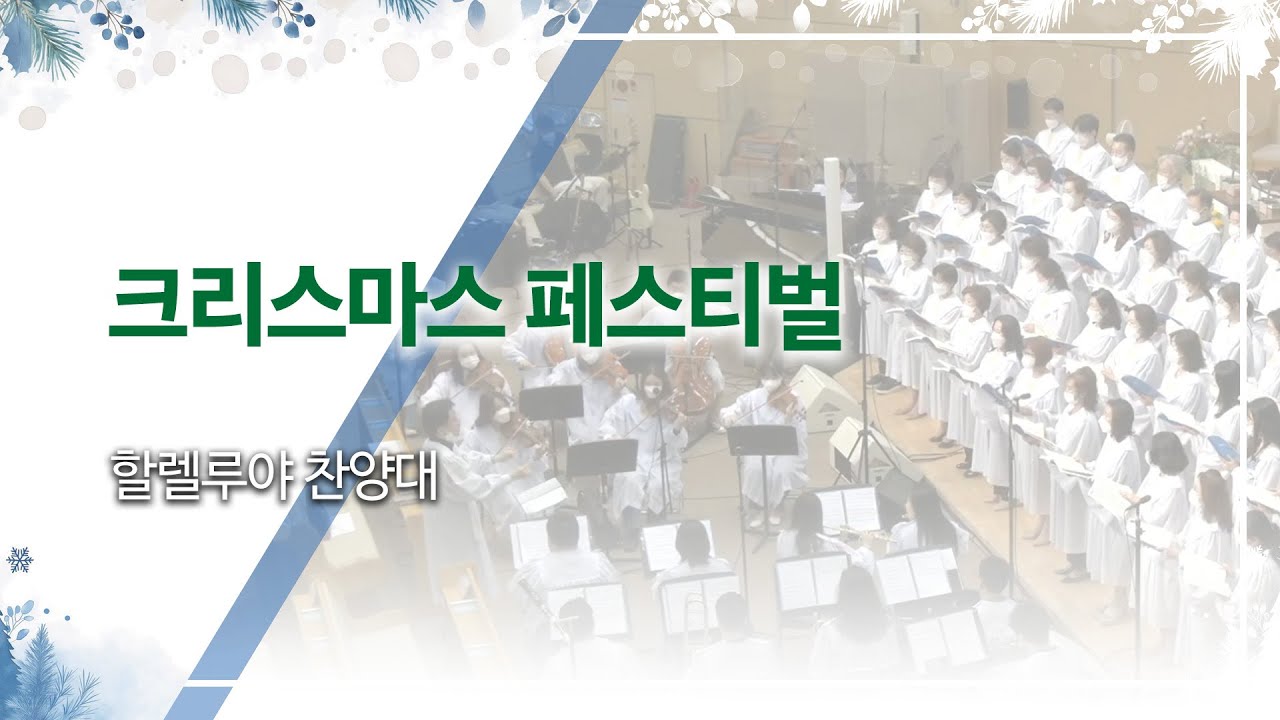 크리스마스 페스티벌

할렐루야 찬양대